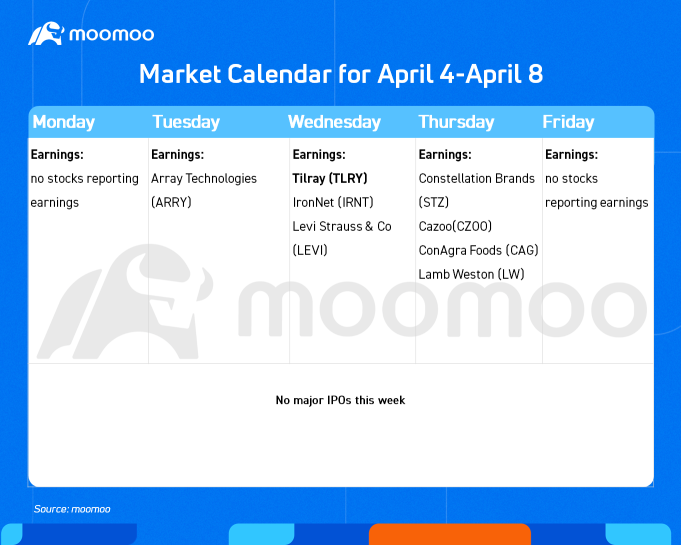 moomoo

Market Calendar for April 4-April 8

| Monday | Tuesday | Wednesday | Thursday | Friday |
|---|---|---|---|---|
| Earnings: no stocks reporting earnings | Earnings: Array Technologies (ARRY) | Earnings: Tilray (TLRY) IronNet (IRNT) Levi Strauss & Co (LEVI) | Earnings: Constellation Brands (STZ) Cazoo(CZOO) ConAgra Foods (CAG) Lamb Weston (LW) | Earnings: no stocks reporting earnings |

moomoo

No major IPOs this week

Source: moomoo